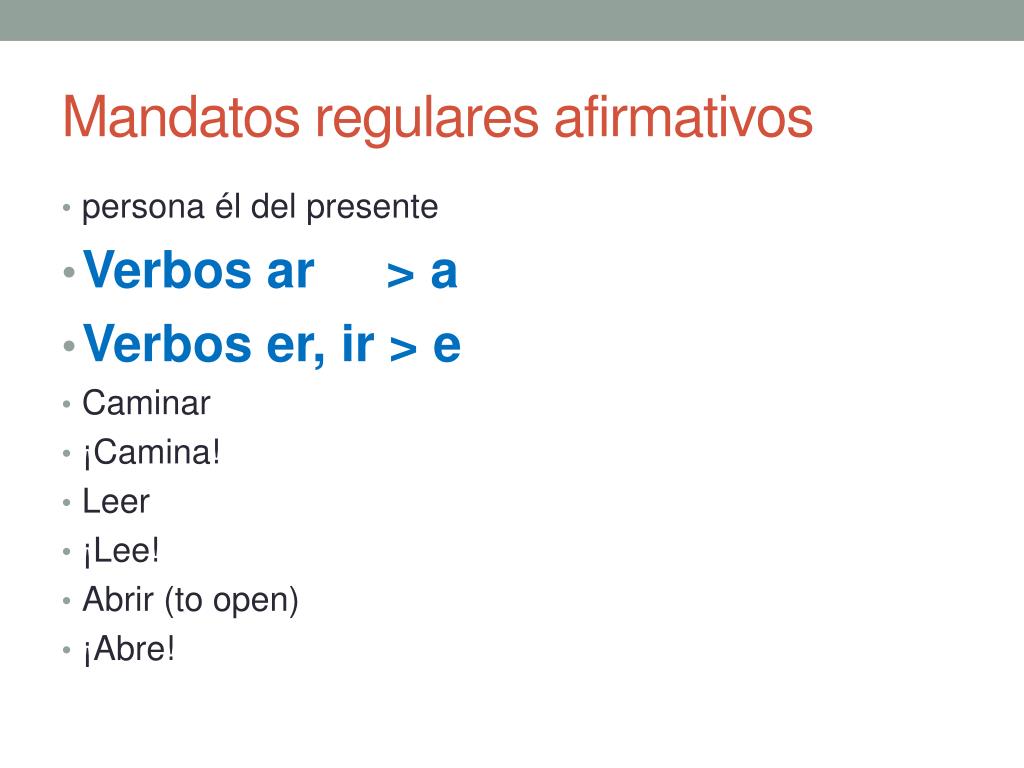 Mandatos regulares afirmativos

• persona él del presente
• Verbos ar > a
• Verbos er, ir > e
• Caminar
• ¡Camina!
• Leer
• ¡Lee!
• Abrir (to open)
• ¡Abre!